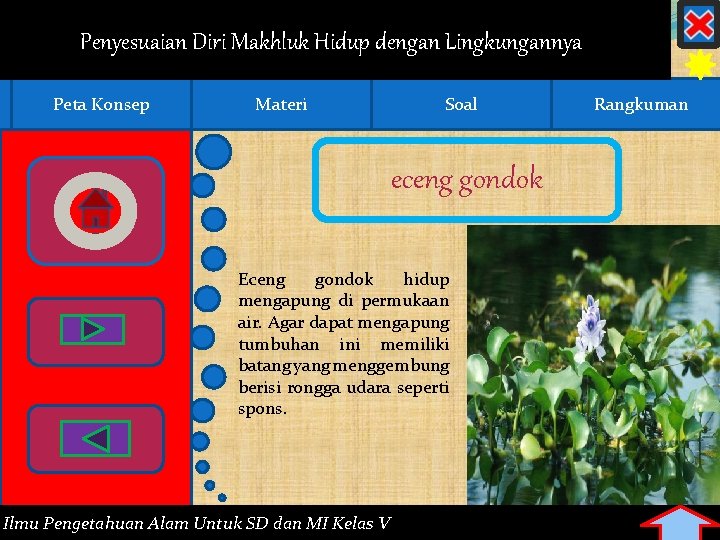 Penyesuaian Diri Makhluk Hidup dengan Lingkungannya

Peta Konsep

Materi

Soal

Rangkuman

eceng gondok

Eceng gondok hidup mengapung di permukaan air. Agar dapat mengapung tumbuhan ini memiliki batang yang menggembung berisi rongga udara seperti spons.

Ilmu Pengetahuan Alam Untuk SD dan MI Kelas V